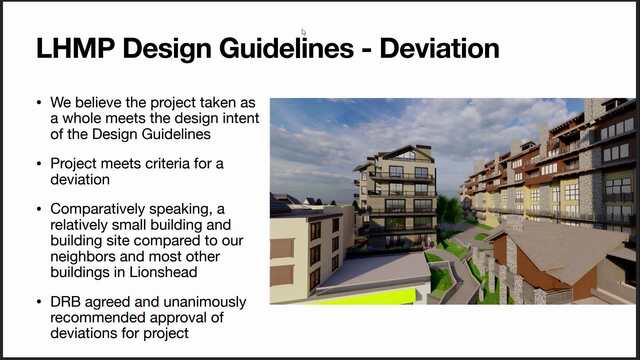 LHMP Design Guidelines - Deviation

• We believe the project taken as a whole meets the design intent of the Design Guidelines

• Project meets criteria for a deviation

• Comparatively speaking, a relatively small building and building site compared to our neighbors and most other buildings in Lionshead

• DRB agreed and unanimously recommended approval of deviations for project